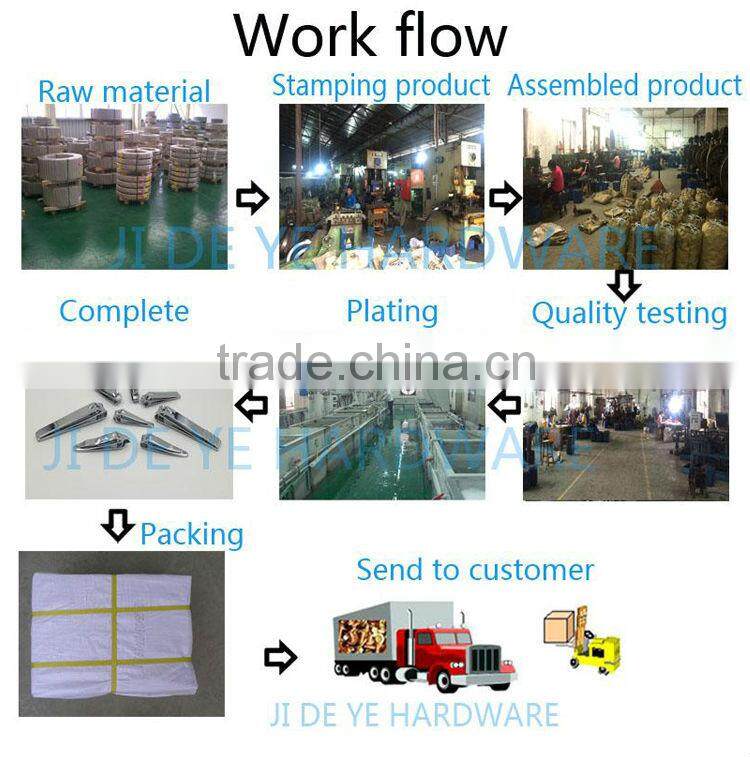 Work flow

Raw material

Stamping product

Assembled product

JI DE YE HARDWARE

Complete

Plating

Quality testing

trade.china.cn

JI DE YE HARDWARE

Packing

Send to customer

JI DE YE HARDWARE